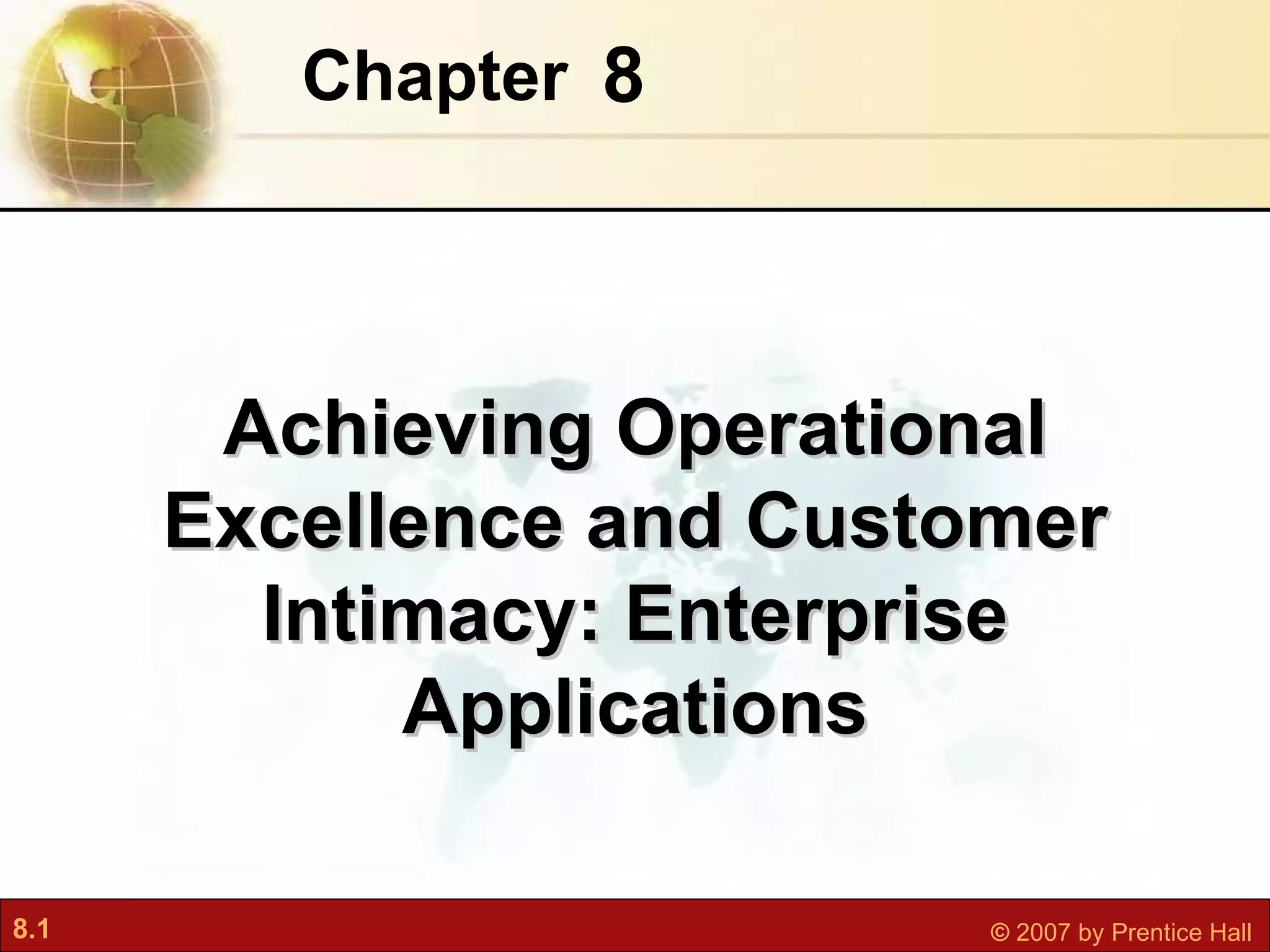 Chapter 8

Achieving Operational Excellence and Customer Intimacy: Enterprise Applications

8.1

© 2007 by Prentice Hall